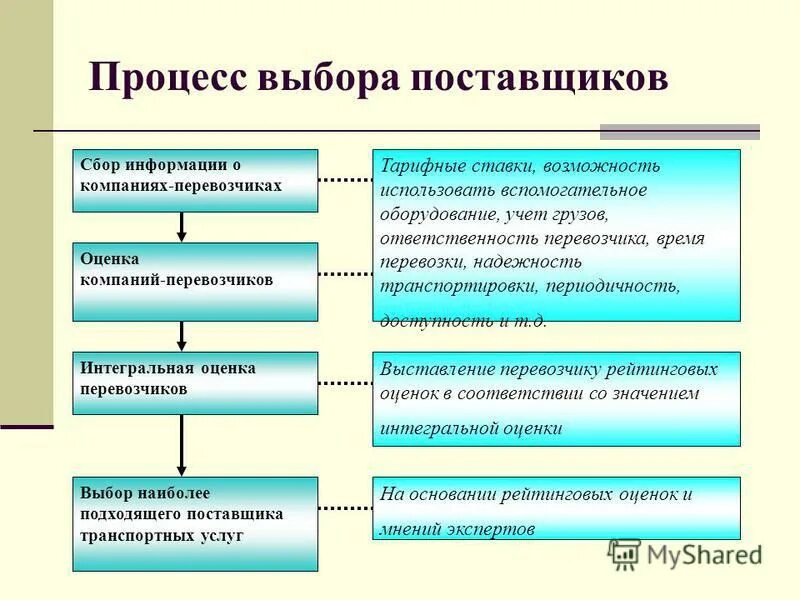 Процесс выбора поставщиков

Сбор информации о компаниях-перевозчиках

Оценка компаний-перевозчиков

Интегральная оценка перевозчиков

Выбор наиболее подходящего поставщика транспортных услуг

Тарифные ставки, возможность использовать вспомогательное оборудование, учет грузов, ответственность перевозчика, время перевозки, надежность транспортировки, периодичность, доступность и т.д.

Выставление перевозчику рейтинговых оценок в соответствии со значением интегральной оценки

На основании рейтинговых оценок и мнений экспертов

MyShared